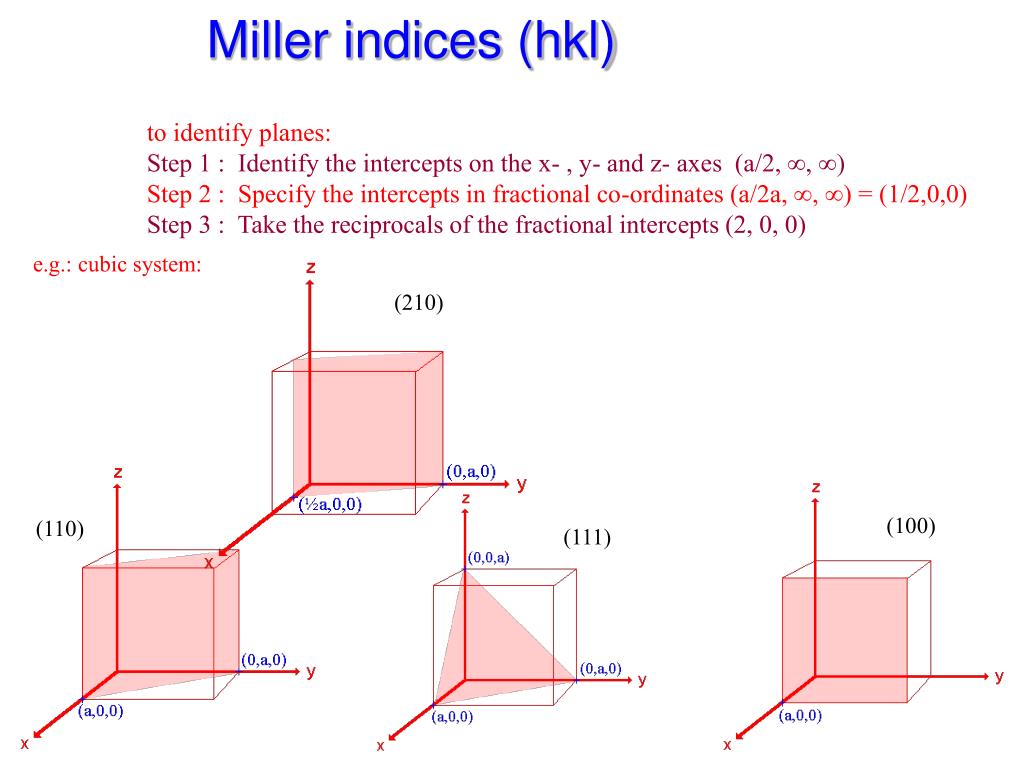 Miller indices (hkl)

to identify planes:
Step 1 : Identify the intercepts on the x- , y- and z- axes (a/2, ∞, ∞)
Step 2 : Specify the intercepts in fractional co-ordinates (a/2a, ∞, ∞) = (1/2,0,0)
Step 3 : Take the reciprocals of the fractional intercepts (2, 0, 0)

e.g.: cubic system:

z
(210)
(0,a,0)
y
(½a,0,0)
x

z
(110)
(0,a,0)
y
(a,0,0)
x

z
(111)
(0,0,a)
(0,a,0)
y
(a,0,0)
x

z
(100)
y
(a,0,0)
x